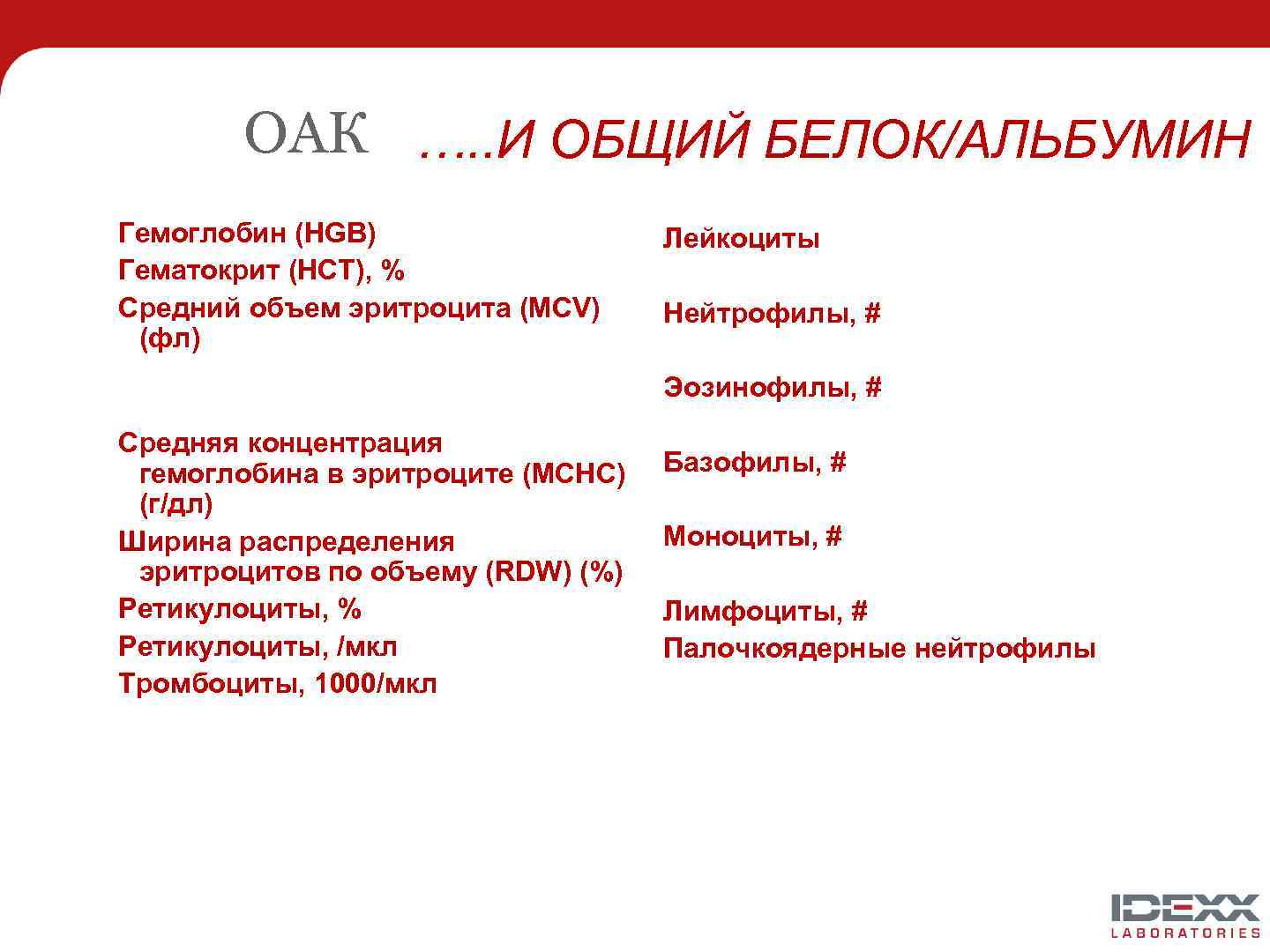 ОАК …..И ОБЩИЙ БЕЛОК/АЛЬБУМИН

Гемоглобин (HGB)
Гематокрит (HCT), %
Средний объем эритроцита (MCV) (фл)

Средняя концентрация гемоглобина в эритроците (MCHC) (г/дл)
Ширина распределения эритроцитов по объему (RDW) (%)
Ретикулоциты, %
Ретикулоциты, /мкл
Тромбоциты, 1000/мкл

Лейкоциты

Нейтрофилы, #

Эозинофилы, #

Базофилы, #

Моноциты, #

Лимфоциты, #
Палочкоядерные нейтрофилы

IDEXX
LABORATORIES